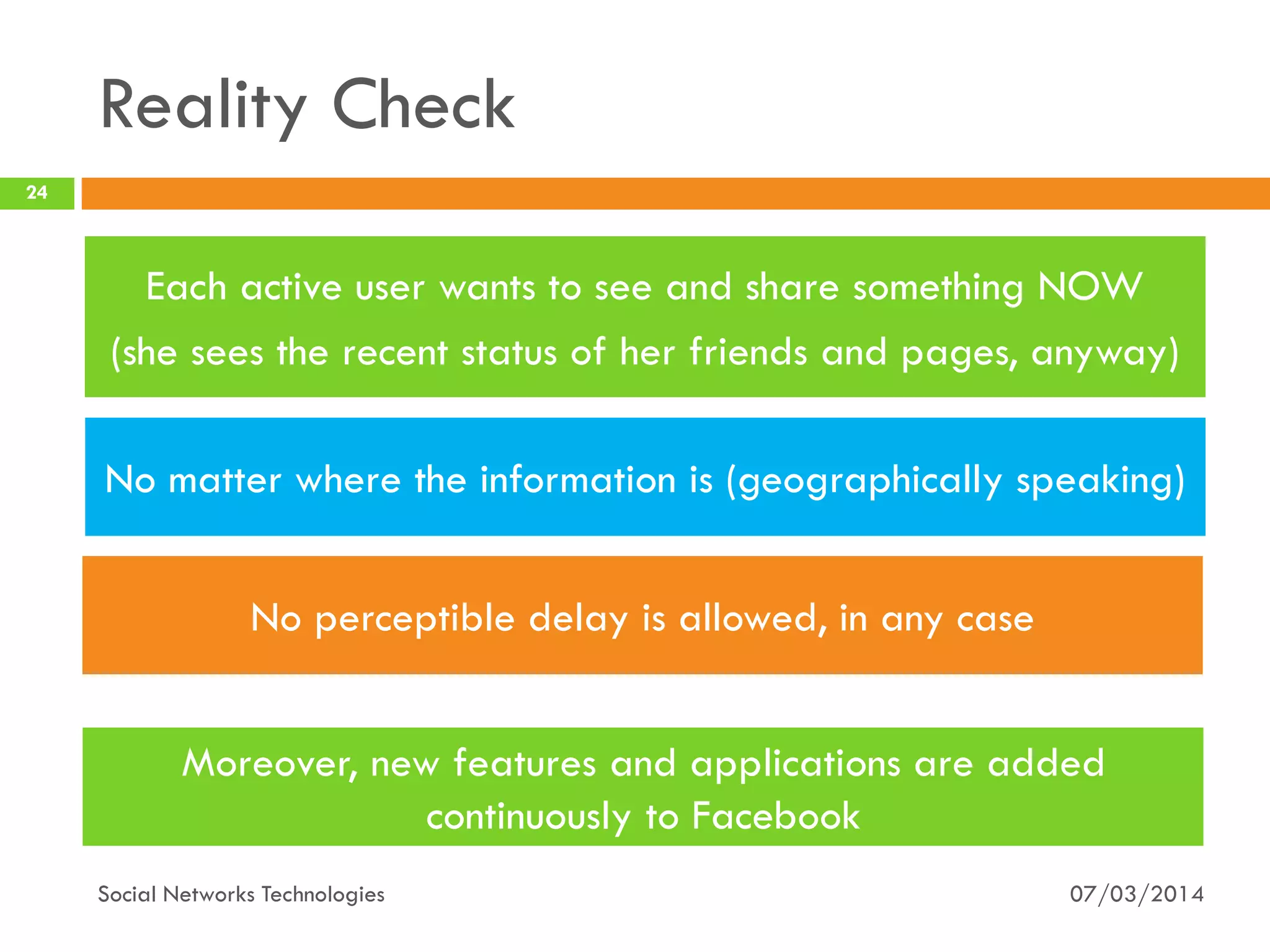 Reality Check

24

Each active user wants to see and share something NOW (she sees the recent status of her friends and pages, anyway)

No matter where the information is (geographically speaking)

No perceptible delay is allowed, in any case

Moreover, new features and applications are added continuously to Facebook

Social Networks Technologies

07/03/2014